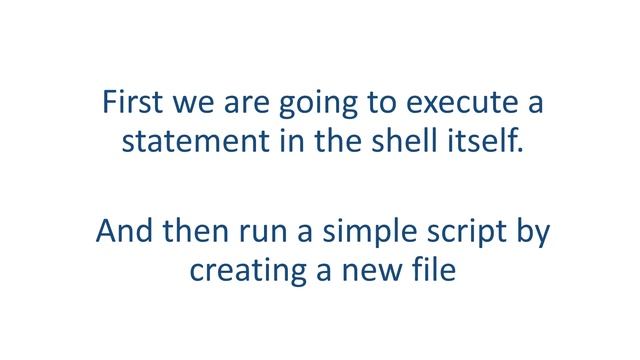 First we are going to execute a statement in the shell itself.

And then run a simple script by creating a new file